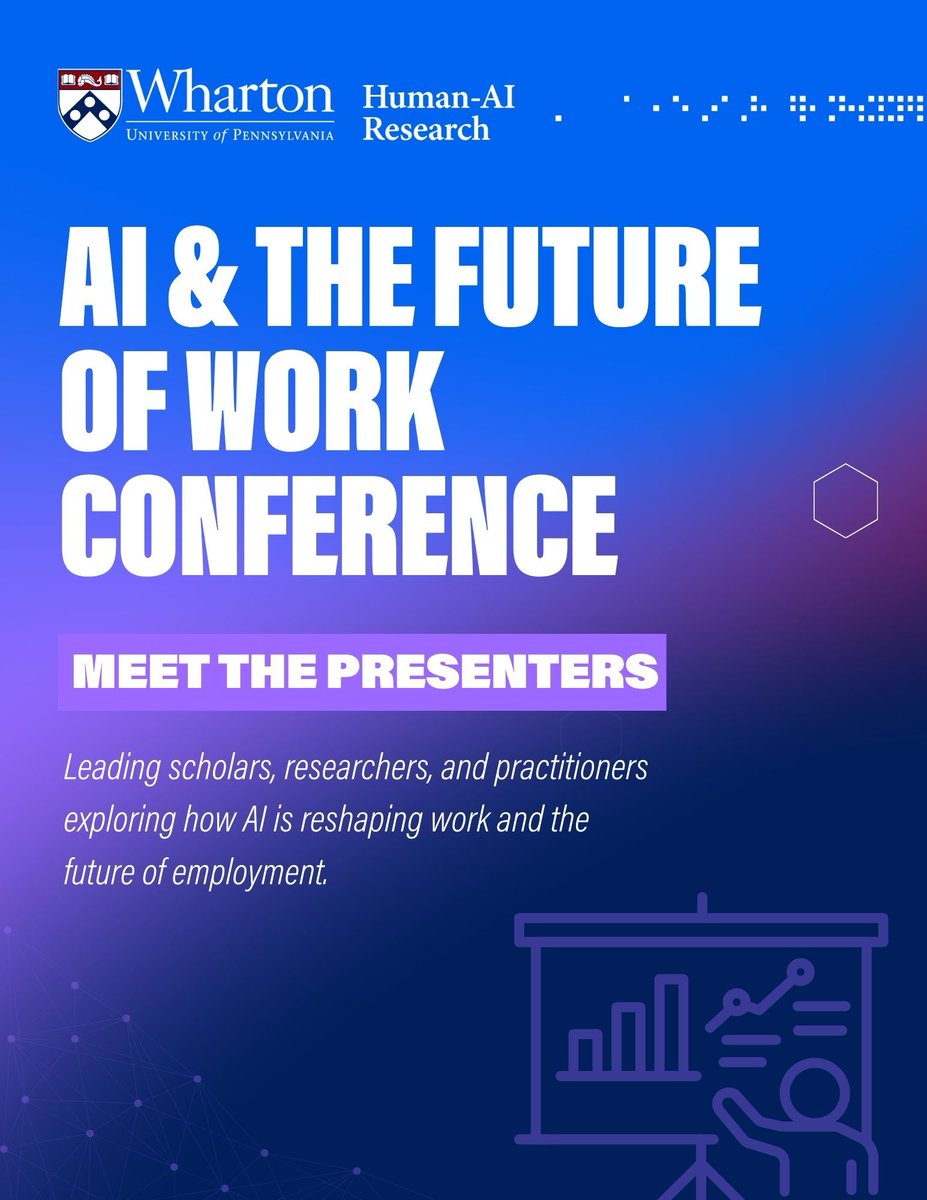 Wharton
UNIVERSITY of PENNSYLVANIA

Human-AI Research

AI & THE FUTURE OF WORK CONFERENCE

MEET THE PRESENTERS

Leading scholars, researchers, and practitioners exploring how AI is reshaping work and the future of employment.